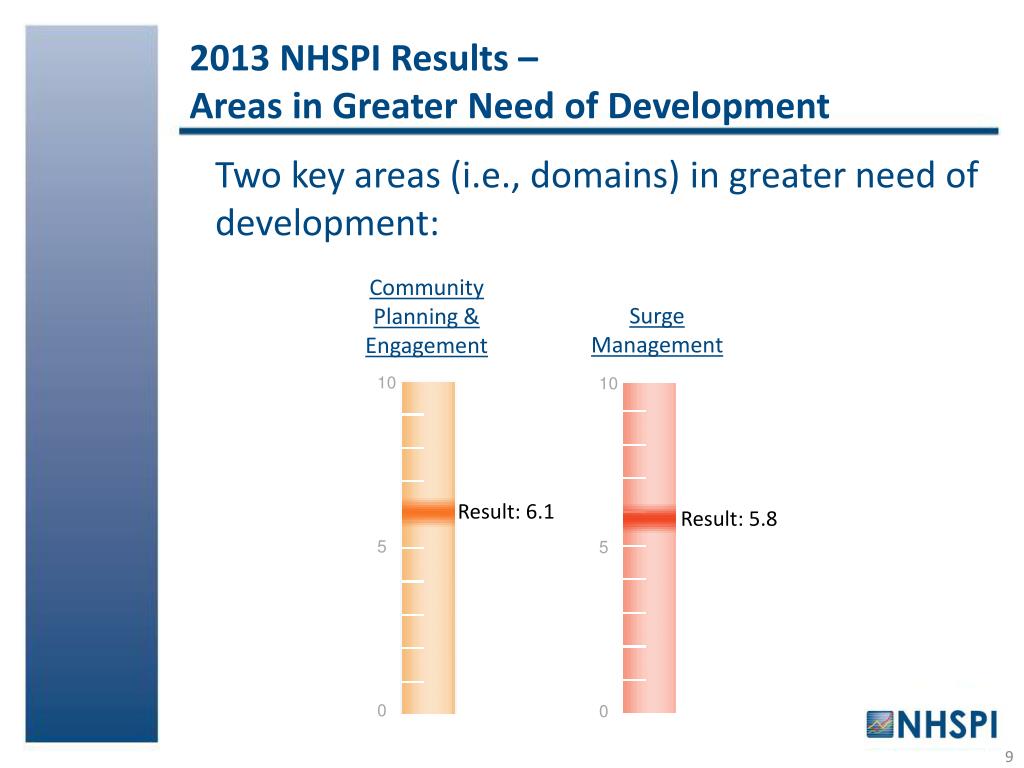 2013 NHSPI Results –
Areas in Greater Need of Development

Two key areas (i.e., domains) in greater need of development:

Community Planning & Engagement

10

Result: 6.1

5

0

Surge Management

10

Result: 5.8

5

0

NHSPI

9